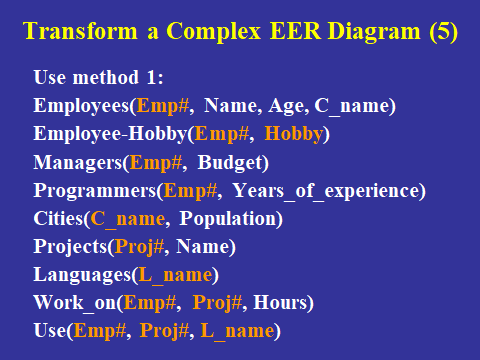 Transform a Complex EER Diagram (5)

Use method 1:
Employees(Emp#, Name, Age, C_name)
Employee-Hobby(Emp#, Hobby)
Managers(Emp#, Budget)
Programmers(Emp#, Years_of_experience)
Cities(C_name, Population)
Projects(Proj#, Name)
Languages(L_name)
Work_on(Emp#, Proj#, Hours)
Use(Emp#, Proj#, L_name)